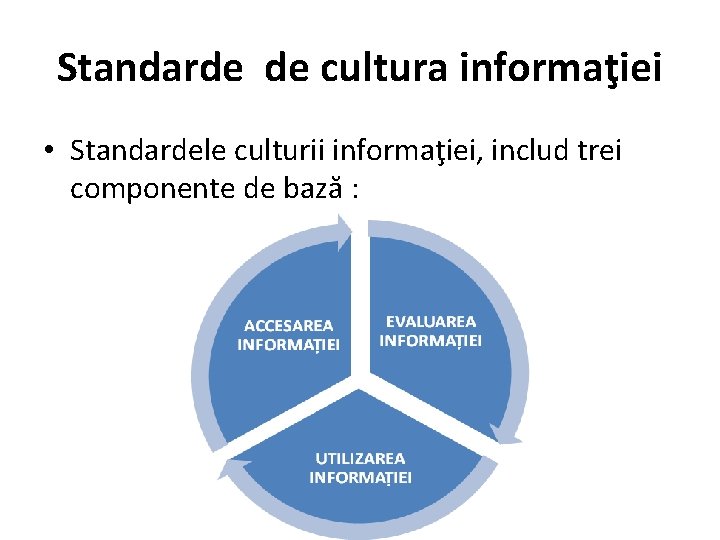 Standarde de cultura informaţiei

• Standardele culturii informaţiei, includ trei componente de bază :

ACCESAREA INFORMAȚIEI

EVALUAREA INFORMAȚIEI

UTILIZAREA INFORMAȚIEI